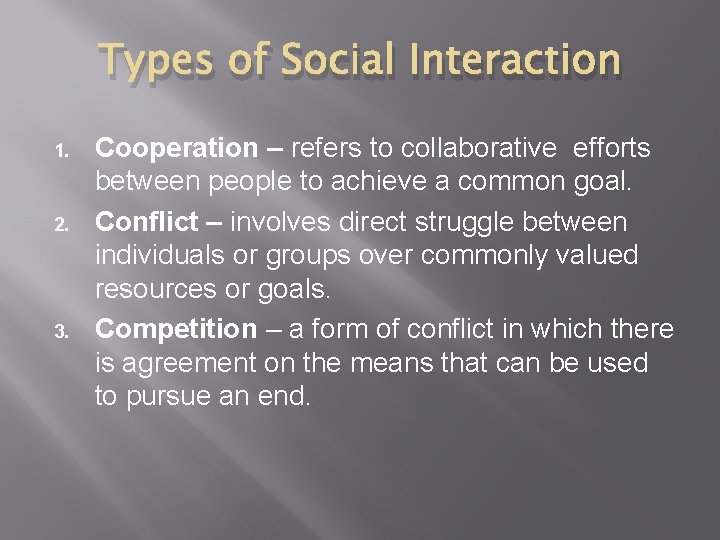 Types of Social Interaction

1. Cooperation – refers to collaborative efforts between people to achieve a common goal.
2. Conflict – involves direct struggle between individuals or groups over commonly valued resources or goals.
3. Competition – a form of conflict in which there is agreement on the means that can be used to pursue an end.